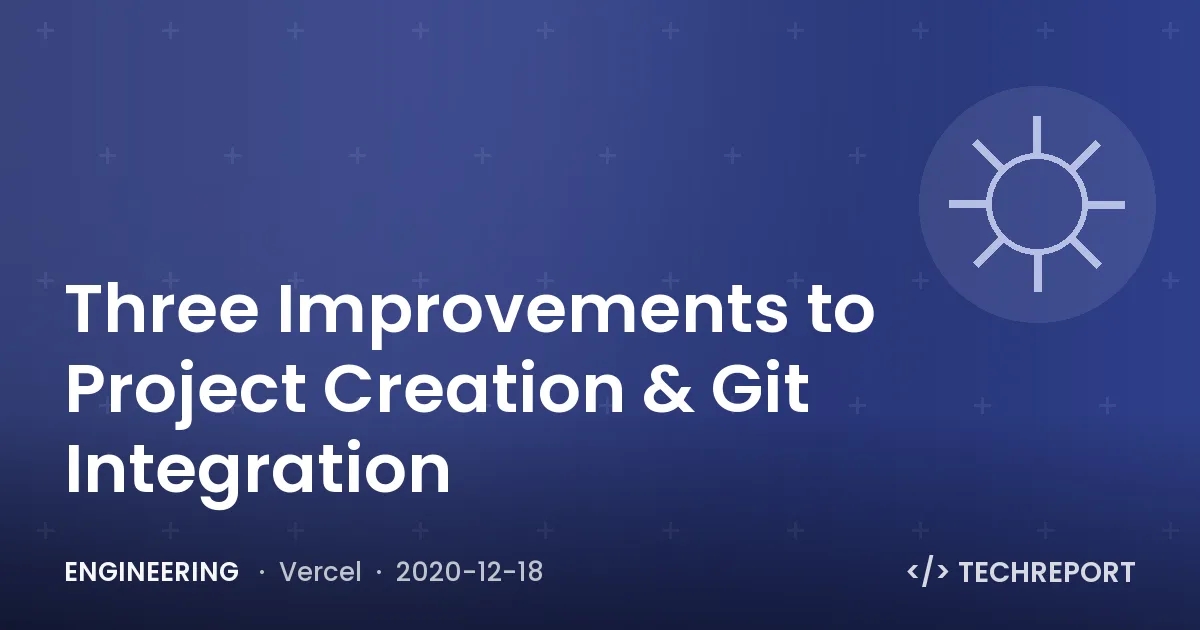 Three Improvements to Project Creation & Git Integration

ENGINEERING · Vercel · 2020-12-18

</> TECHREPORT